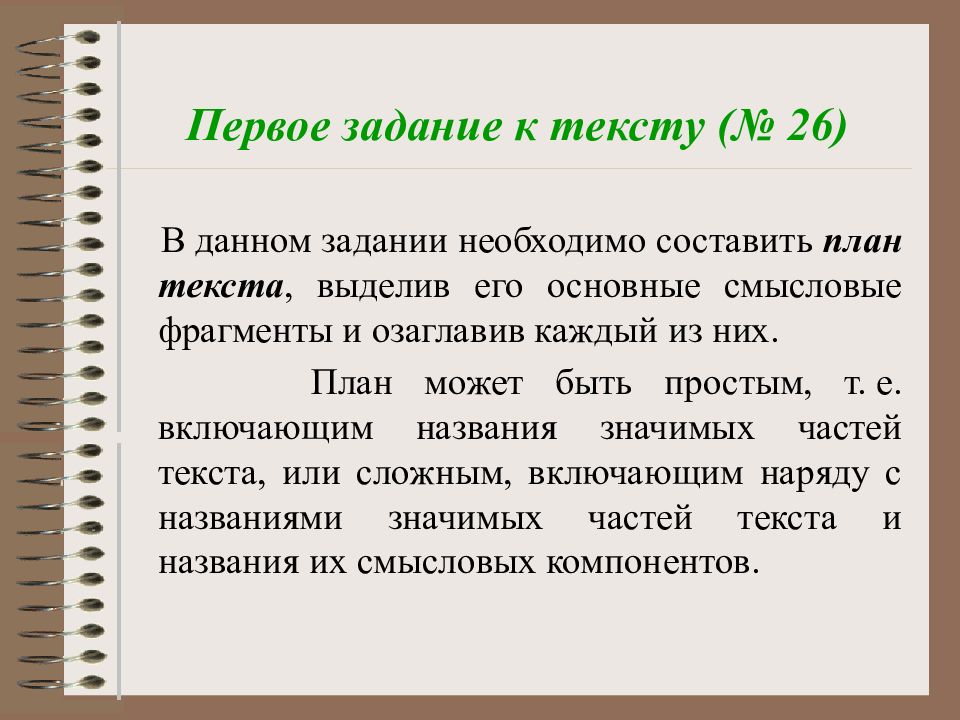 Первое задание к тексту (№ 26)

В данном задании необходимо составить план текста, выделив его основные смысловые фрагменты и озаглавив каждый из них.

План может быть простым, т. е. включающим названия значимых частей текста, или сложным, включающим наряду с названиями значимых частей текста и названия их смысловых компонентов.